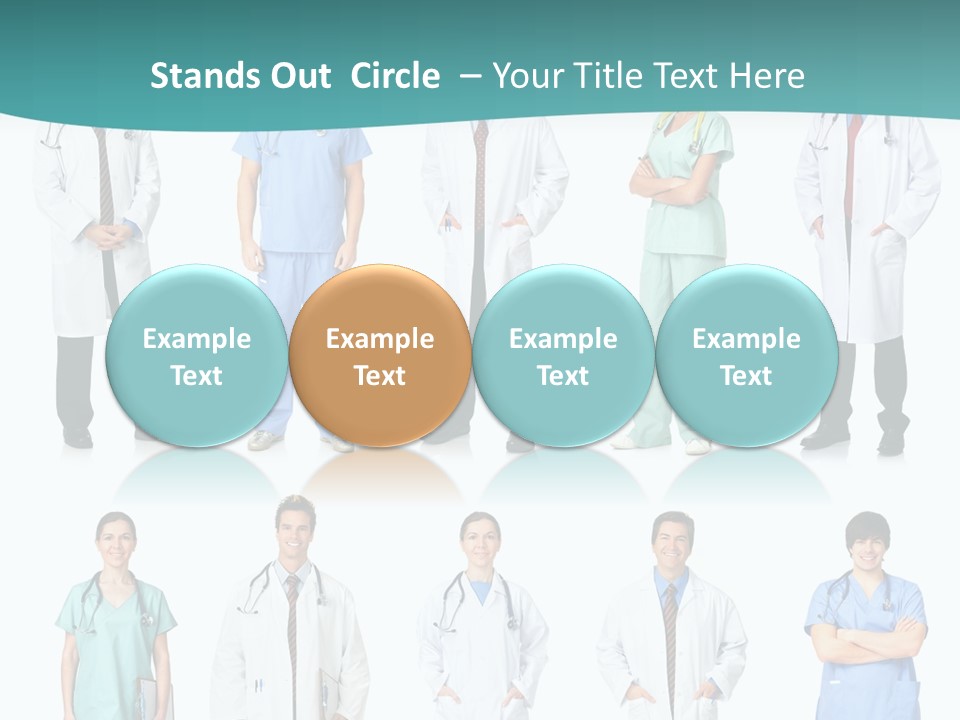 Stands Out  Circle  – Your Title Text Here

Example Text

Example Text

Example Text

Example Text